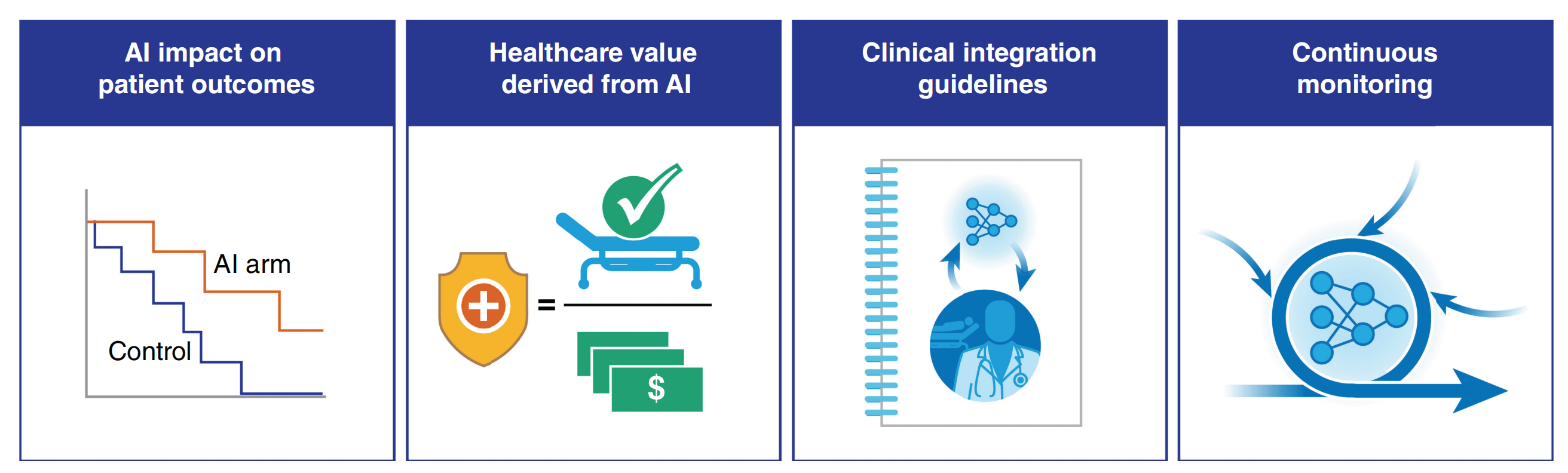 AI impact on patient outcomes

AI arm

Control

Healthcare value derived from AI

=

$

Clinical integration guidelines

Continuous monitoring